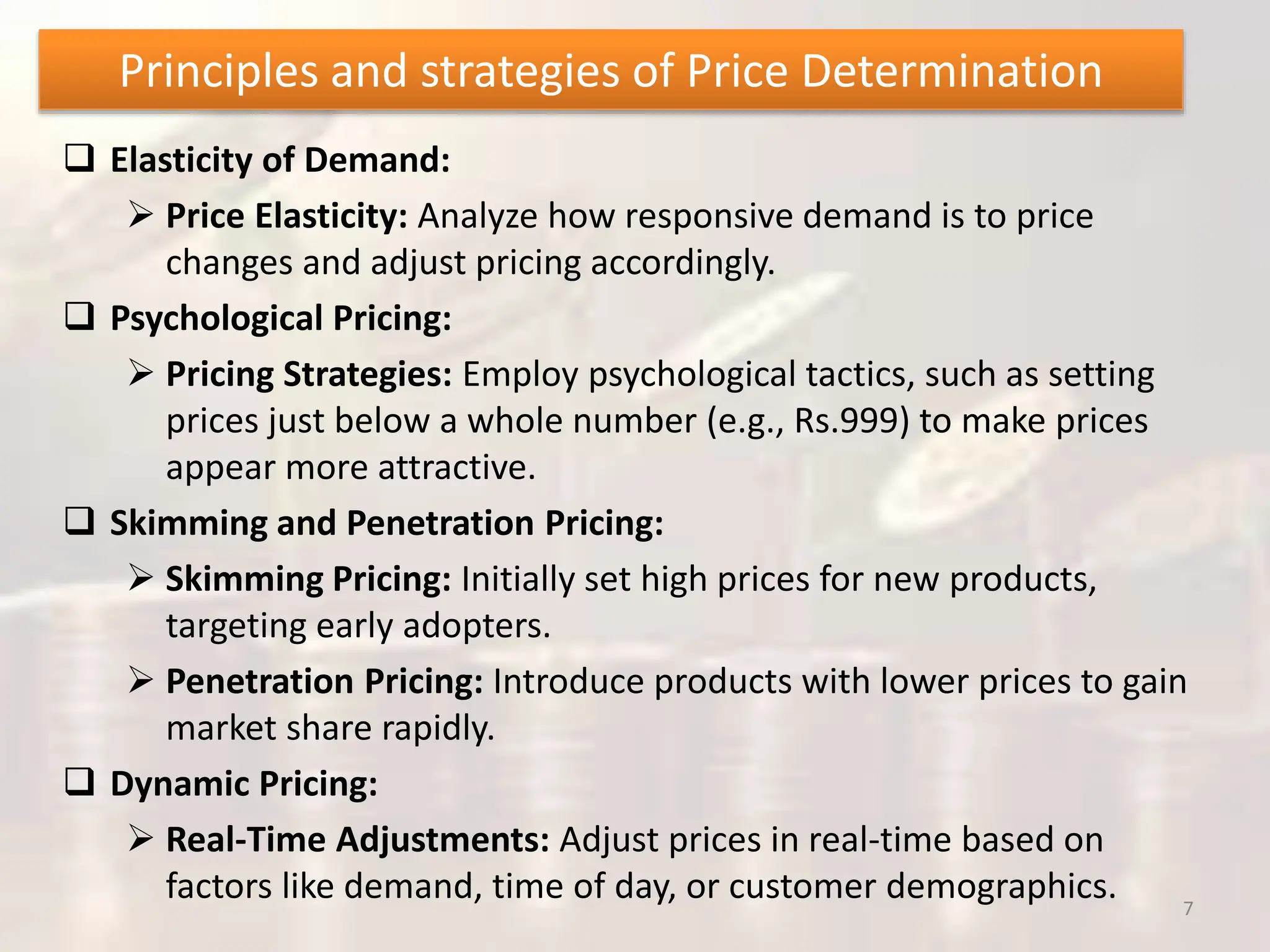 Principles and strategies of Price Determination

☐ Elasticity of Demand:

➢ Price Elasticity: Analyze how responsive demand is to price changes and adjust pricing accordingly.

☐ Psychological Pricing:

➢ Pricing Strategies: Employ psychological tactics, such as setting prices just below a whole number (e.g., Rs.999) to make prices appear more attractive.

☐ Skimming and Penetration Pricing:

➢ Skimming Pricing: Initially set high prices for new products, targeting early adopters.

➢ Penetration Pricing: Introduce products with lower prices to gain market share rapidly.

☐ Dynamic Pricing:

➢ Real-Time Adjustments: Adjust prices in real-time based on factors like demand, time of day, or customer demographics.

7